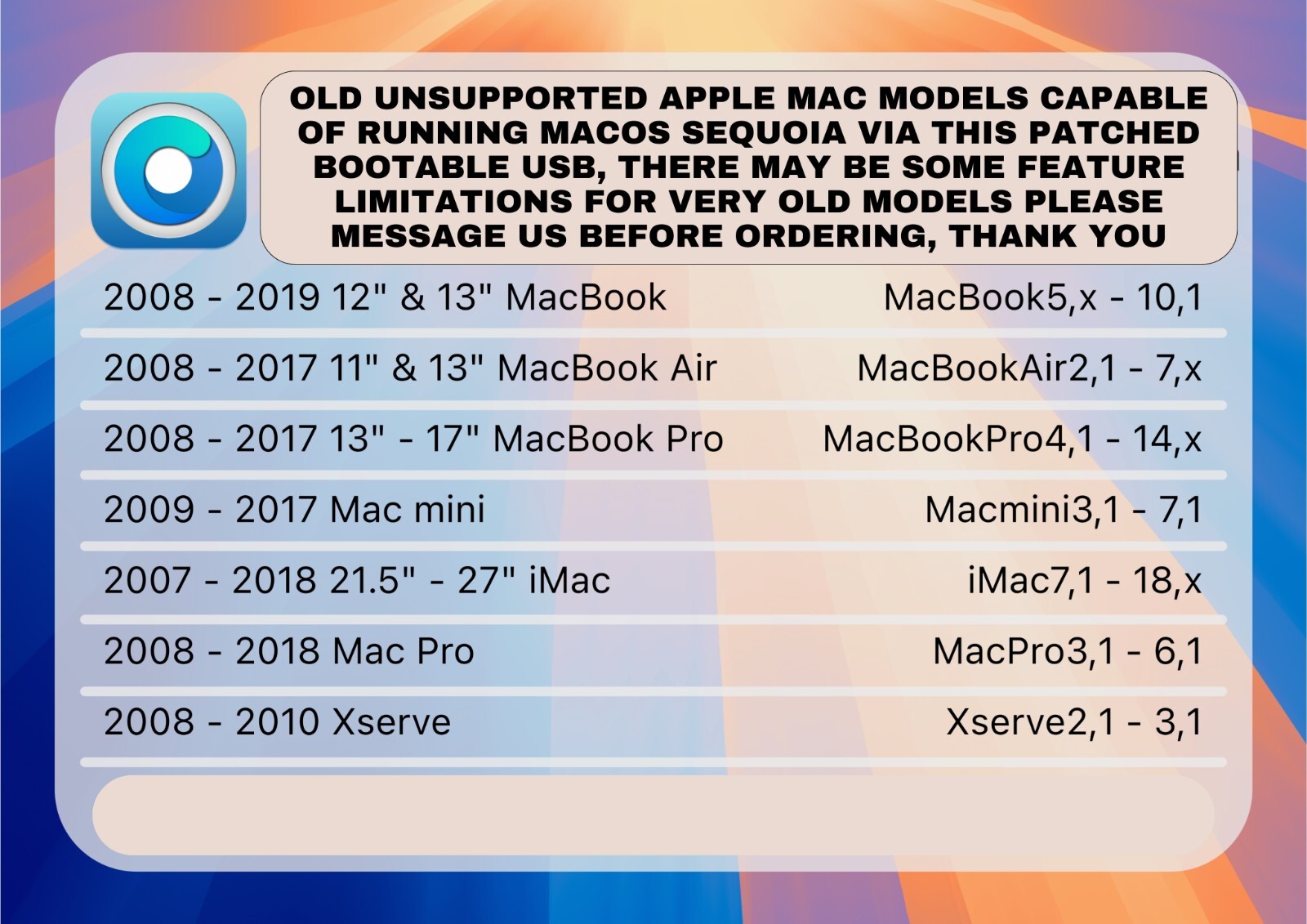 OLD UNSUPPORTED APPLE MAC MODELS CAPABLE OF RUNNING MACOS SEQUOIA VIA THIS PATCHED BOOTABLE USB, THERE MAY BE SOME FEATURE LIMITATIONS FOR VERY OLD MODELS PLEASE MESSAGE US BEFORE ORDERING, THANK YOU

| | |
|---|---|
| 2008 - 2019 12" & 13" MacBook | MacBook5,x - 10,1 |
| 2008 - 2017 11" & 13" MacBook Air | MacBookAir2,1 - 7,x |
| 2008 - 2017 13" - 17" MacBook Pro | MacBookPro4,1 - 14,x |
| 2009 - 2017 Mac mini | Macmini3,1 - 7,1 |
| 2007 - 2018 21.5" - 27" iMac | iMac7,1 - 18,x |
| 2008 - 2018 Mac Pro | MacPro3,1 - 6,1 |
| 2008 - 2010 Xserve | Xserve2,1 - 3,1 |